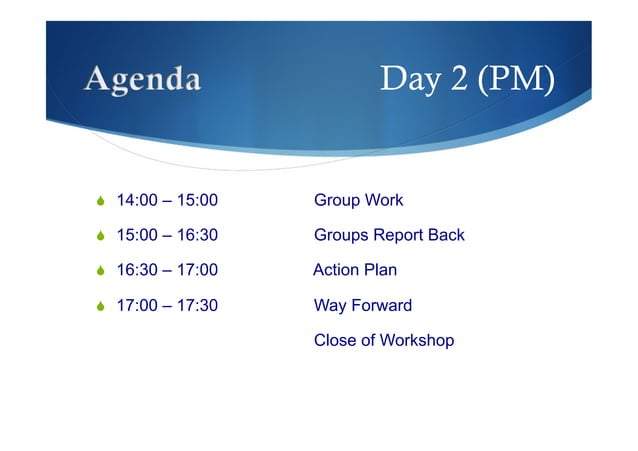 Agenda Day 2 (PM)

14:00 – 15:00 Group Work

15:00 – 16:30 Groups Report Back

16:30 – 17:00 Action Plan

17:00 – 17:30 Way Forward

Close of Workshop